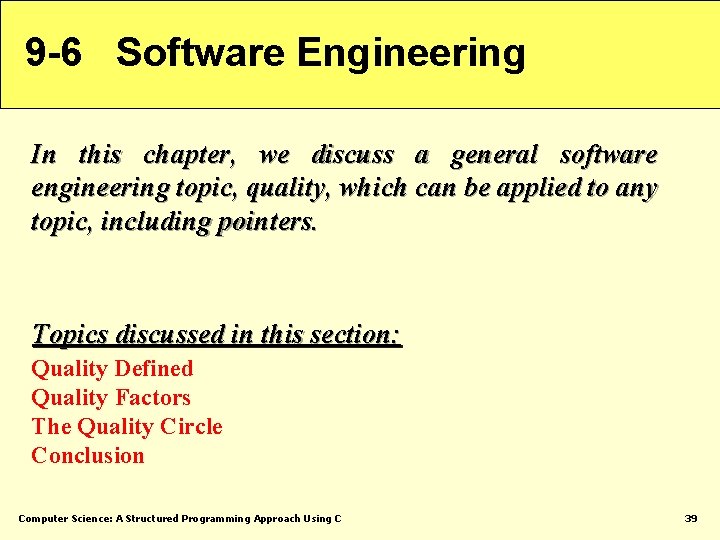 9-6 Software Engineering

In this chapter, we discuss a general software engineering topic, quality, which can be applied to any topic, including pointers.

Topics discussed in this section:

Quality Defined
Quality Factors
The Quality Circle
Conclusion

Computer Science: A Structured Programming Approach Using C

39